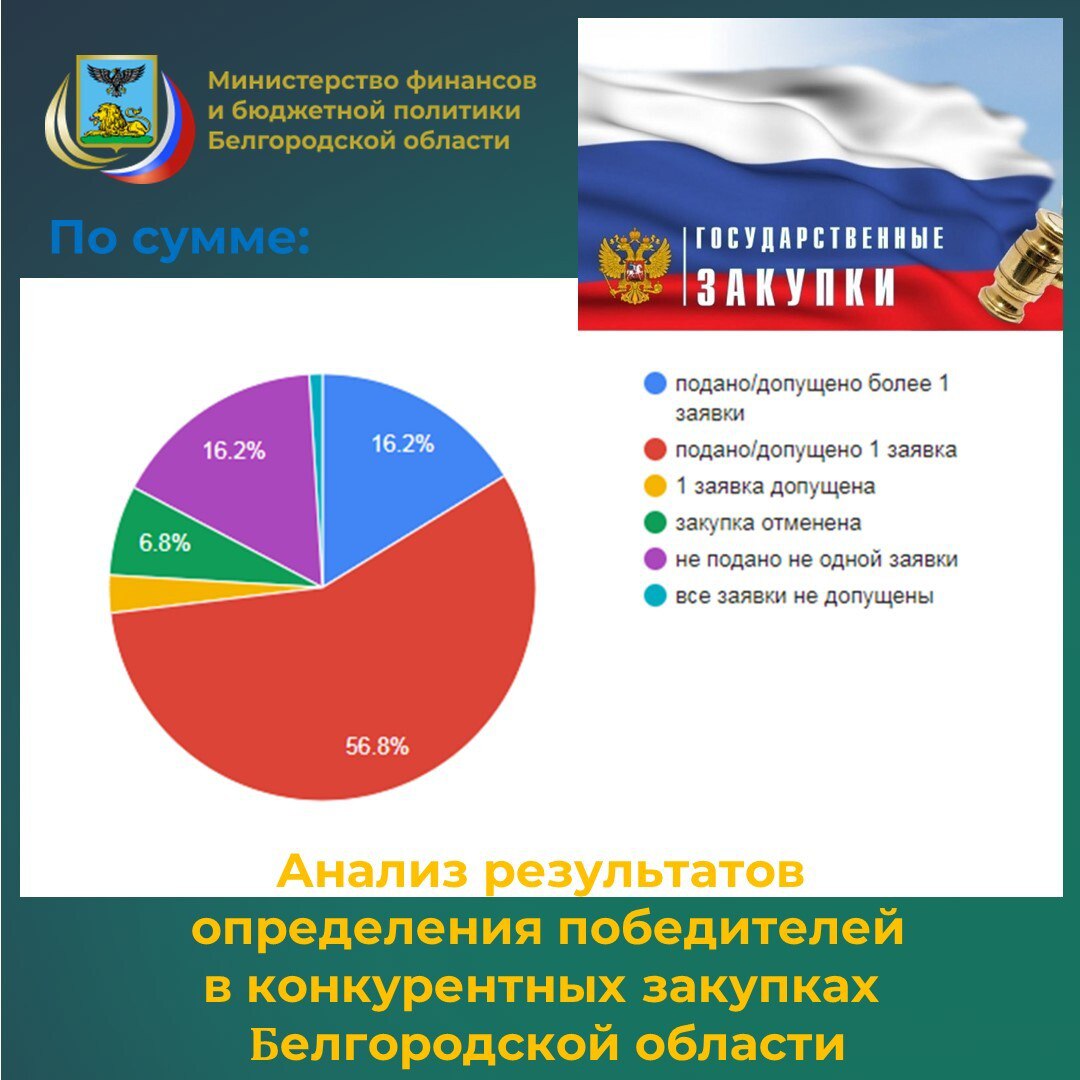 Министерство финансов и бюджетной политики Белгородской области

По сумме:

ГОСУДАРСТВЕННЫЕ ЗАКУПКИ

16.2%
16.2%
6.8%
56.8%

подано/допущено более 1 заявки
подано/допущено 1 заявка
1 заявка допущена
закупка отменена
не подано не одной заявки
все заявки не допущены

Анализ результатов определения победителей в конкурентных закупках Белгородской области